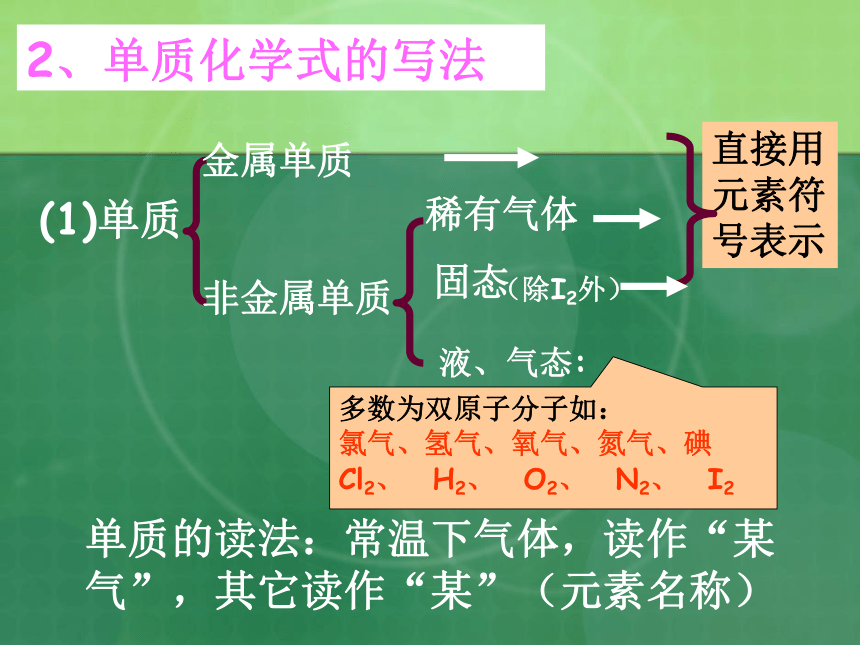 2、单质化学式的写法

(1)单质

金属单质

非金属单质

稀有气体

固态（除$I_2$外）

液、气态：

直接用元素符号表示

多数为双原子分子如：
氯气、氢气、氧气、氮气、碘
$Cl_2$、 $H_2$、 $O_2$、 $N_2$、 $I_2$

单质的读法：常温下气体，读作“某气”，其它读作“某”（元素名称）